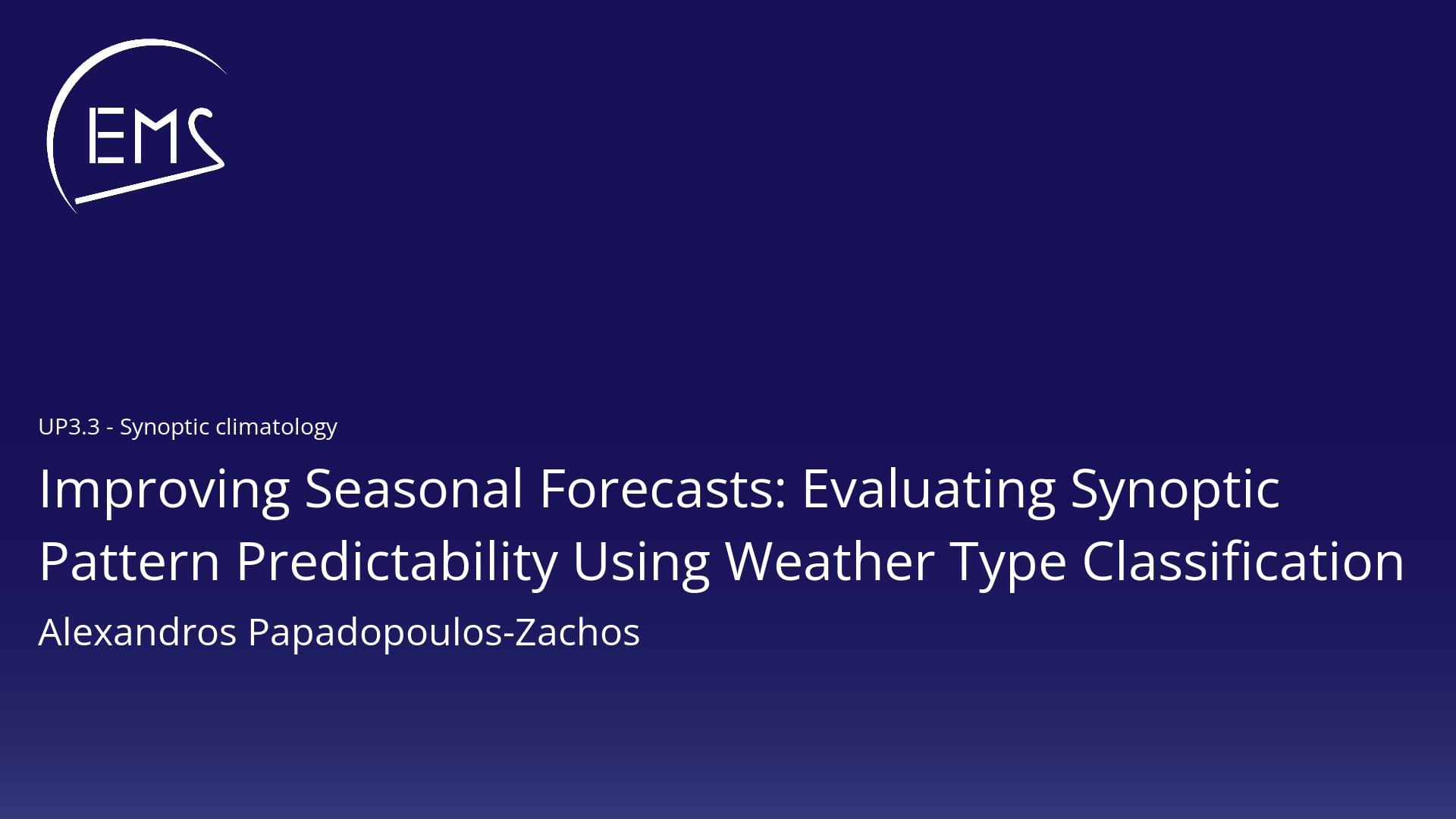 EMS

UP3.3 - Synoptic climatology

Improving Seasonal Forecasts: Evaluating Synoptic Pattern Predictability Using Weather Type Classification

Alexandros Papadopoulos-Zachos